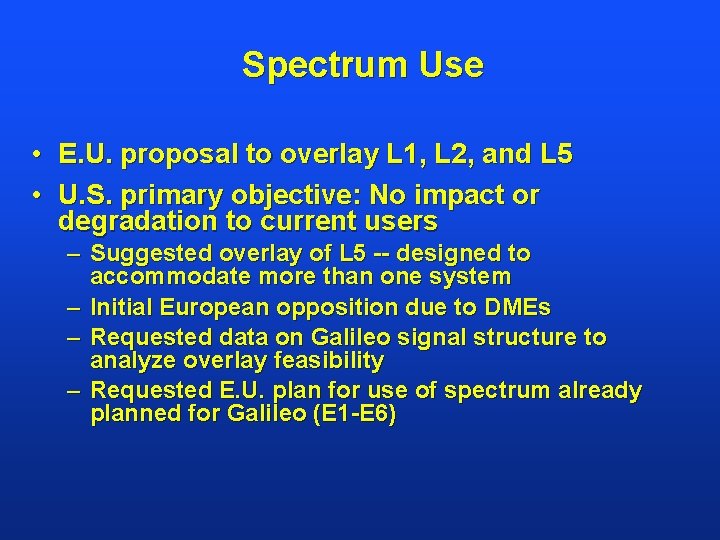 Spectrum Use

• E.U. proposal to overlay L1, L2, and L5

• U.S. primary objective: No impact or degradation to current users

– Suggested overlay of L5 -- designed to accommodate more than one system

– Initial European opposition due to DMEs

– Requested data on Galileo signal structure to analyze overlay feasibility

– Requested E.U. plan for use of spectrum already planned for Galileo (E1-E6)